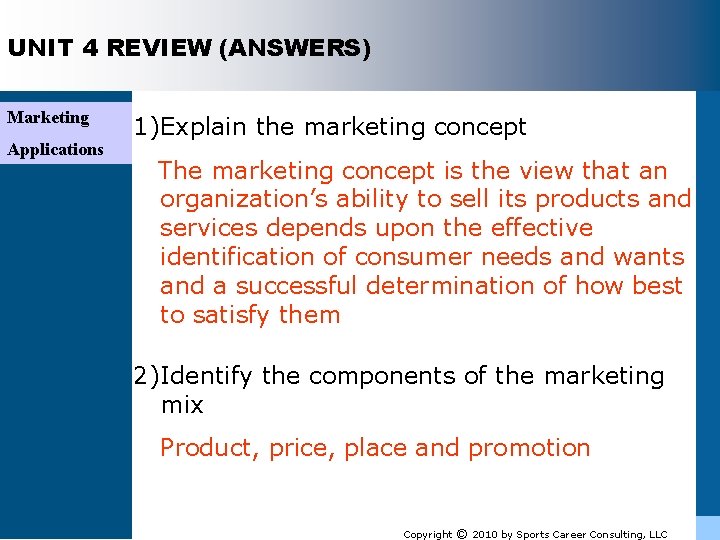 UNIT 4 REVIEW (ANSWERS)

Marketing

Applications

1)Explain the marketing concept

The marketing concept is the view that an organization's ability to sell its products and services depends upon the effective identification of consumer needs and wants and a successful determination of how best to satisfy them

2)Identify the components of the marketing mix

Product, price, place and promotion

Copyright © 2010 by Sports Career Consulting, LLC